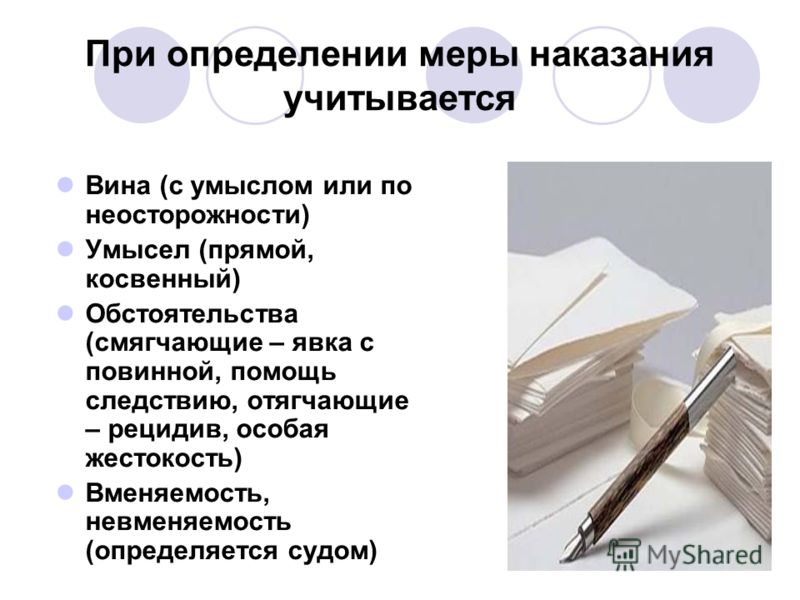 При определении меры наказания учитывается

- Вина (с умыслом или по неосторожности)
- Умысел (прямой, косвенный)
- Обстоятельства (смягчающие – явка с повинной, помощь следствию, отягчающие – рецидив, особая жестокость)
- Вменяемость, невменяемость (определяется судом)

MyShared